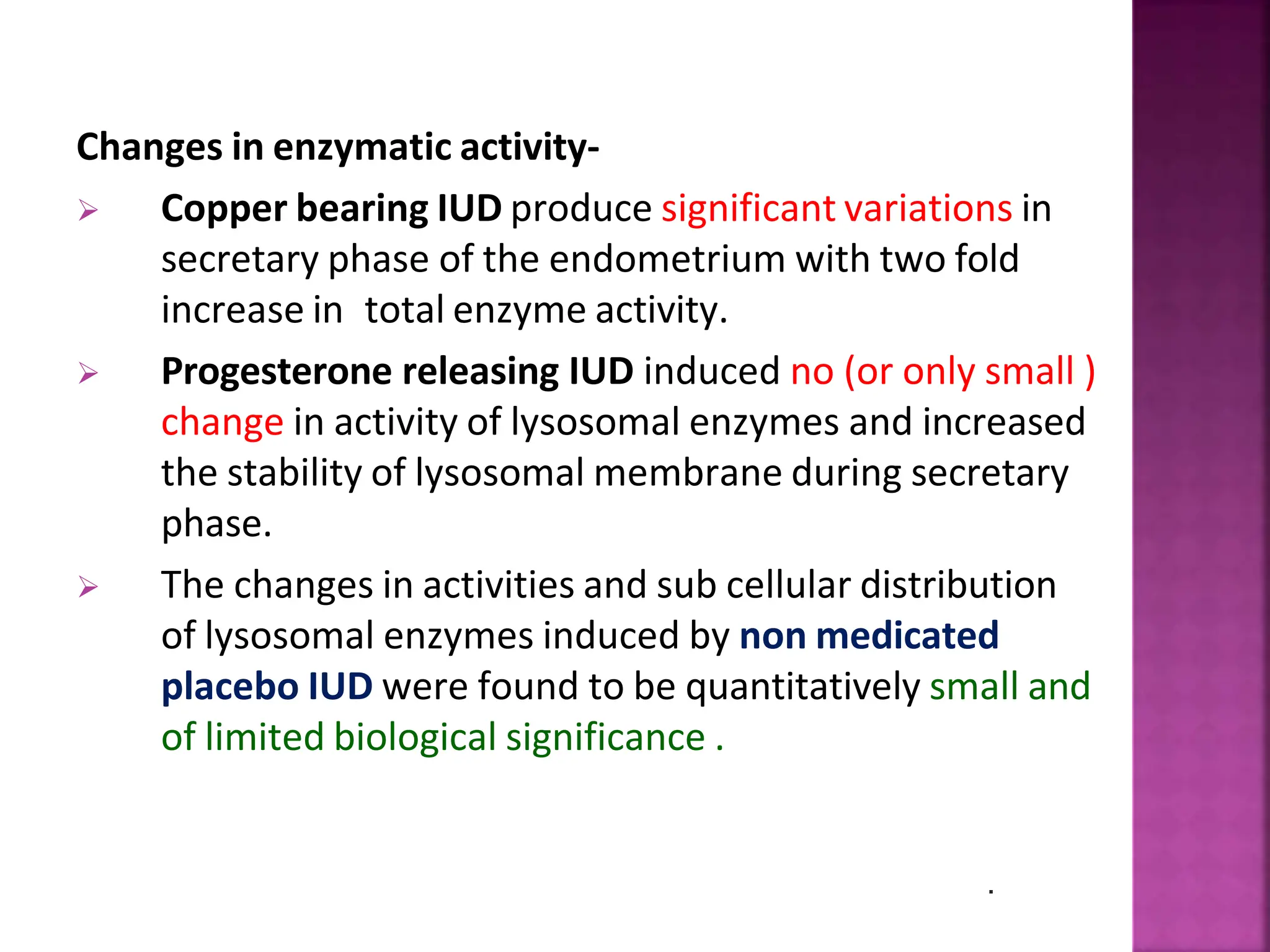 Changes in enzymatic activity-

➢ Copper bearing IUD produce significant variations in secretary phase of the endometrium with two fold increase in total enzyme activity.

➢ Progesterone releasing IUD induced no (or only small ) change in activity of lysosomal enzymes and increased the stability of lysosomal membrane during secretary phase.

➢ The changes in activities and sub cellular distribution of lysosomal enzymes induced by non medicated placebo IUD were found to be quantitatively small and of limited biological significance .

.